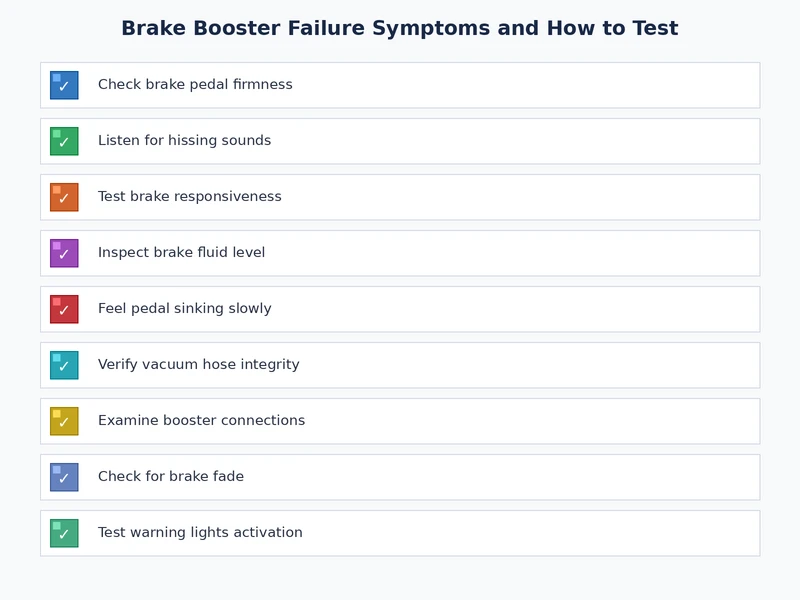 Brake Booster Failure Symptoms and How to Test

✓ Check brake pedal firmness

✓ Listen for hissing sounds

✓ Test brake responsiveness

✓ Inspect brake fluid level

✓ Feel pedal sinking slowly

✓ Verify vacuum hose integrity

✓ Examine booster connections

✓ Check for brake fade

✓ Test warning lights activation